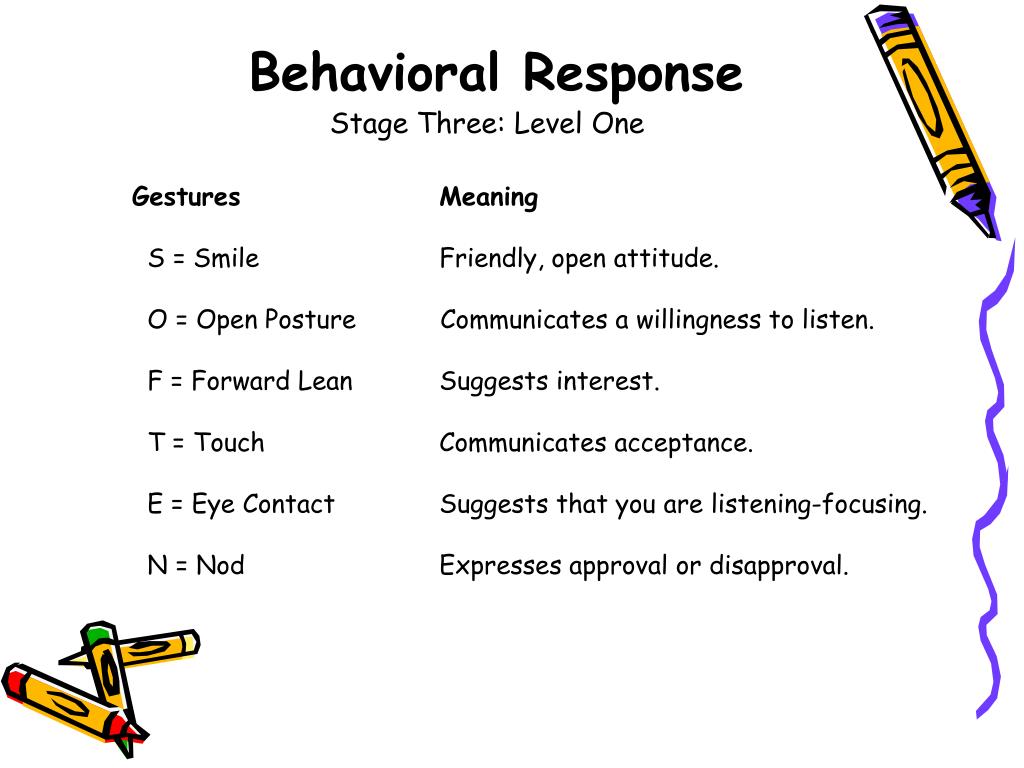 Behavioral Response
Stage Three: Level One

| Gestures | Meaning |
|---|---|
| S = Smile | Friendly, open attitude. |
| O = Open Posture | Communicates a willingness to listen. |
| F = Forward Lean | Suggests interest. |
| T = Touch | Communicates acceptance. |
| E = Eye Contact | Suggests that you are listening-focusing. |
| N = Nod | Expresses approval or disapproval. |